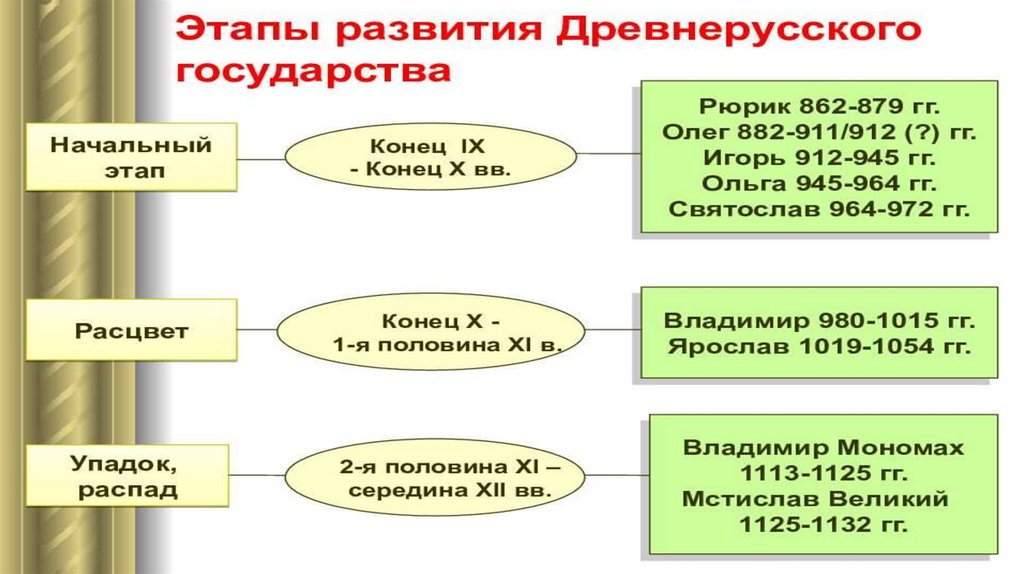 Этапы развития Древнерусского государства

Начальный этап

Конец IX - Конец X вв.

Рюрик 862-879 гг.
Олег 882-911/912 (?) гг.
Игорь 912-945 гг.
Ольга 945-964 гг.
Святослав 964-972 гг.

Расцвет

Конец X - 1-я половина XI в.

Владимир 980-1015 гг.
Ярослав 1019-1054 гг.

Упадок, распад

2-я половина XI – середина XII вв.

Владимир Мономах 1113-1125 гг.
Мстислав Великий 1125-1132 гг.